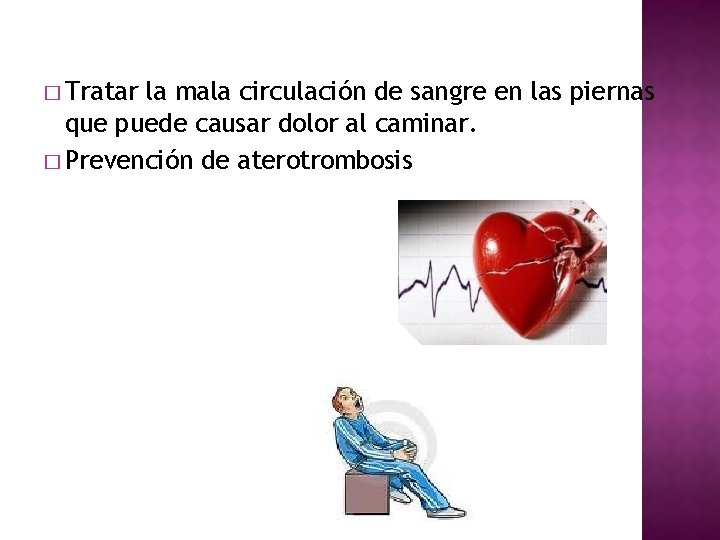 □ Tratar la mala circulación de sangre en las piernas que puede causar dolor al caminar.

□ Prevención de aterotrombosis